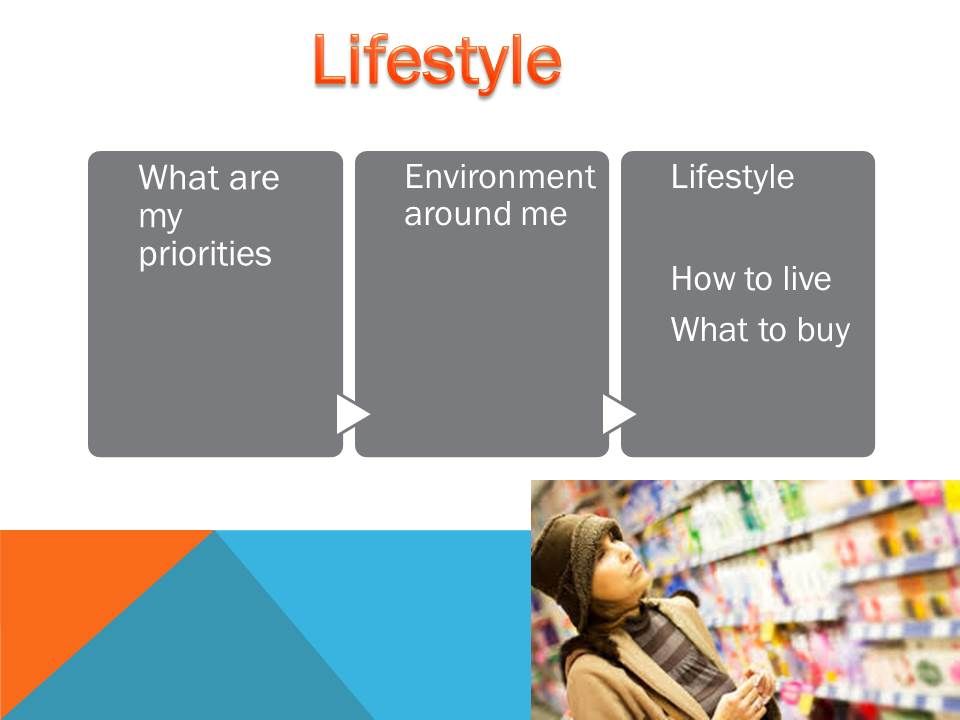 Lifestyle

What are my priorities

Environment around me

Lifestyle

How to live

What to buy